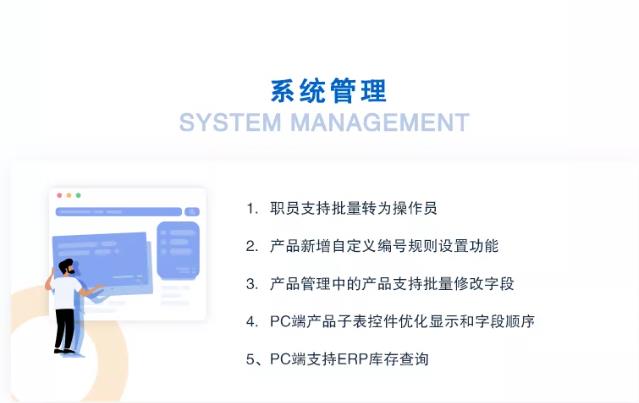 系统管理
SYSTEM MANAGEMENT

1. 职员支持批量转为操作员

2. 产品新增自定义编号规则设置功能

3. 产品管理中的产品支持批量修改字段

4. PC端产品子表控件优化显示和字段顺序

5、PC端支持ERP库存查询